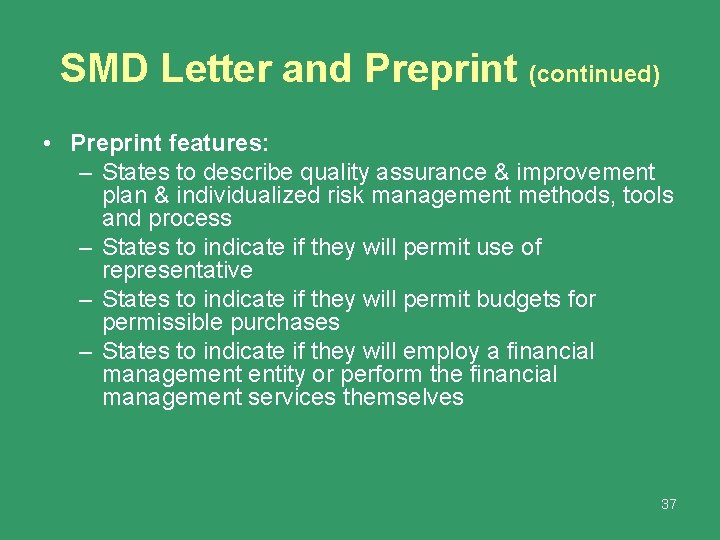 SMD Letter and Preprint (continued)

• Preprint features:
– States to describe quality assurance & improvement plan & individualized risk management methods, tools and process
– States to indicate if they will permit use of representative
– States to indicate if they will permit budgets for permissible purchases
– States to indicate if they will employ a financial management entity or perform the financial management services themselves

37